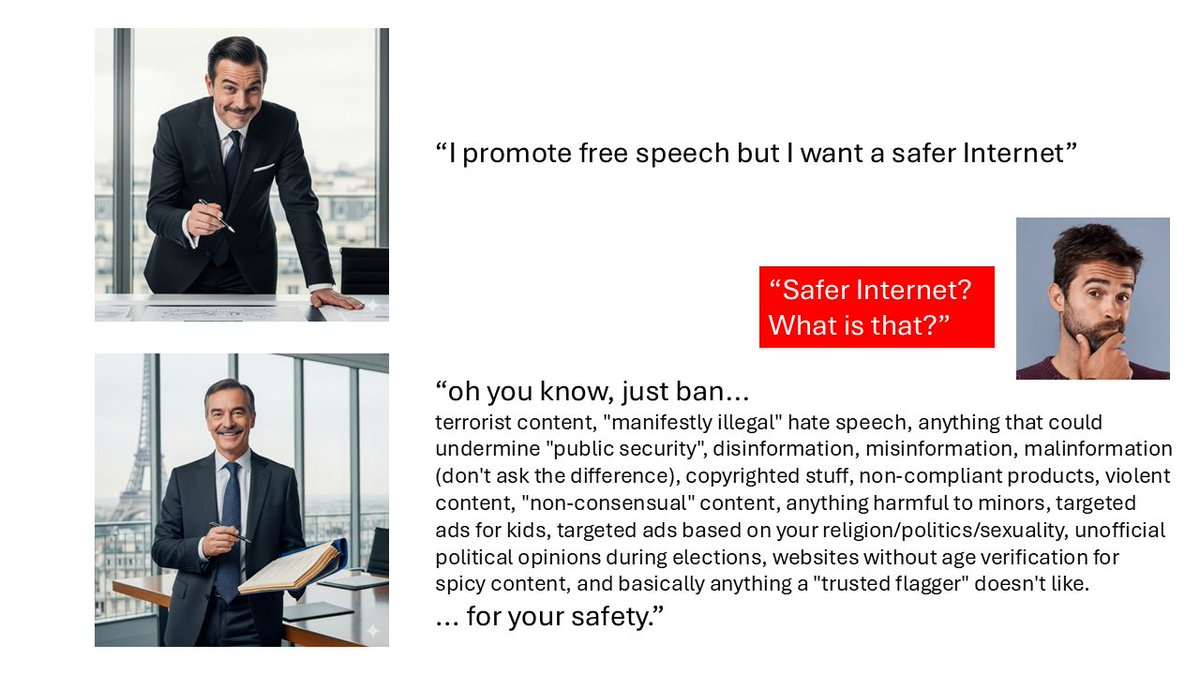 “I promote free speech but I want a safer Internet”

“Safer Internet? What is that?”

“oh you know, just ban...
terrorist content, "manifestly illegal" hate speech, anything that could undermine "public security", disinformation, misinformation, malinformation (don't ask the difference), copyrighted stuff, non-compliant products, violent content, "non-consensual" content, anything harmful to minors, targeted ads for kids, targeted ads based on your religion/politics/sexuality, unofficial political opinions during elections, websites without age verification for spicy content, and basically anything a "trusted flagger" doesn't like.
... for your safety.”